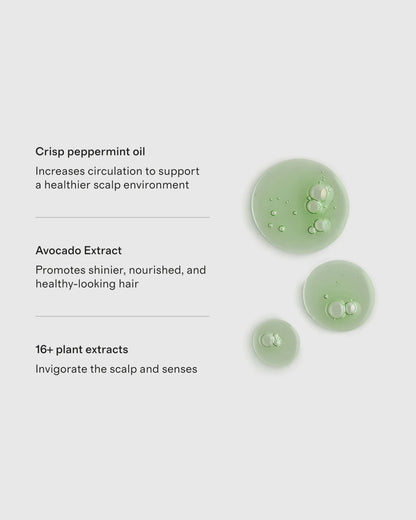 Crisp peppermint oil

Increases circulation to support a healthier scalp environment

Avocado Extract

Promotes shinier, nourished, and healthy-looking hair

16+ plant extracts

Invigorate the scalp and senses